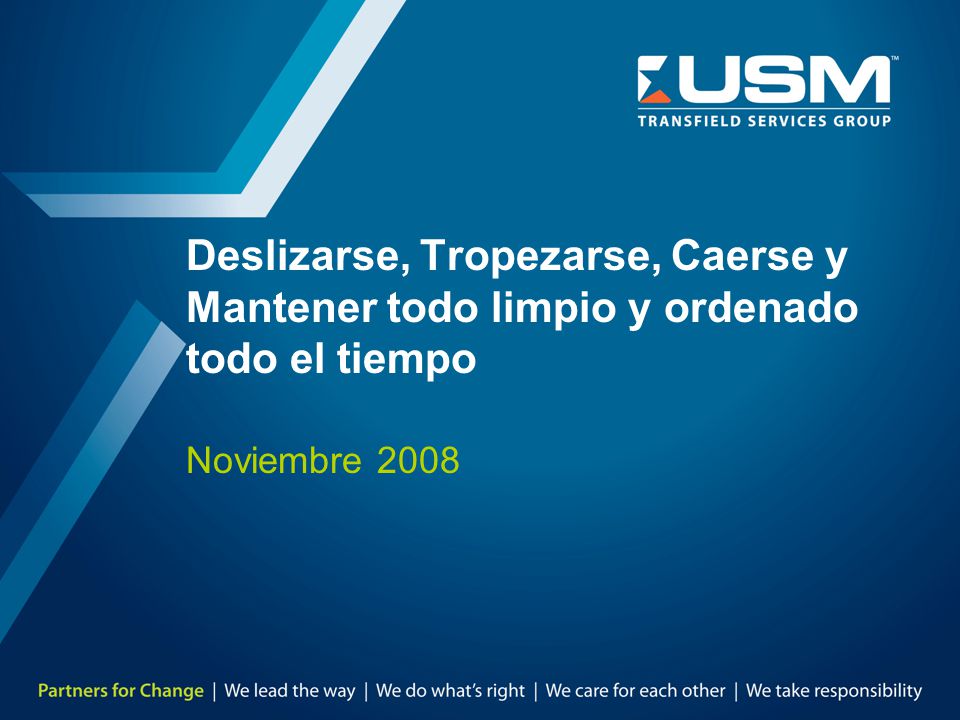 USM™
TRANSFIELD SERVICES GROUP

Deslizarse, Tropezarse, Caerse y Mantener todo limpio y ordenado todo el tiempo

Noviembre 2008

Partners for Change | We lead the way | We do what's right | We care for each other | We take responsibility